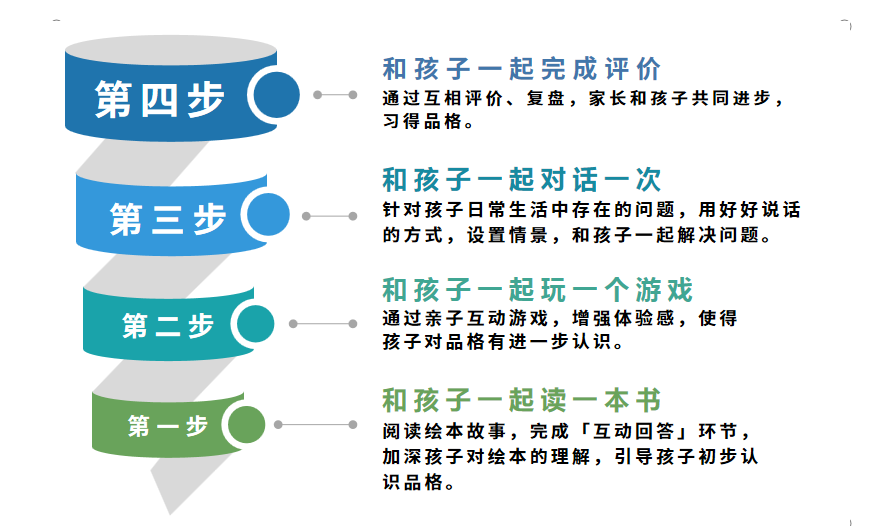 第四步

和孩子一起完成评价
通过互相评价、复盘，家长和孩子共同进步，习得品格。

第三步

和孩子一起对话一次
针对孩子日常生活中存在的问题，用好好说话的方式，设置情景，和孩子一起解决问题。

第二步

和孩子一起玩一个游戏
通过亲子互动游戏，增强体验感，使得孩子对品格有进一步认识。

第一步

和孩子一起读一本书
阅读绘本故事，完成「互动回答」环节，加深孩子对绘本的理解，引导孩子初步认识品格。